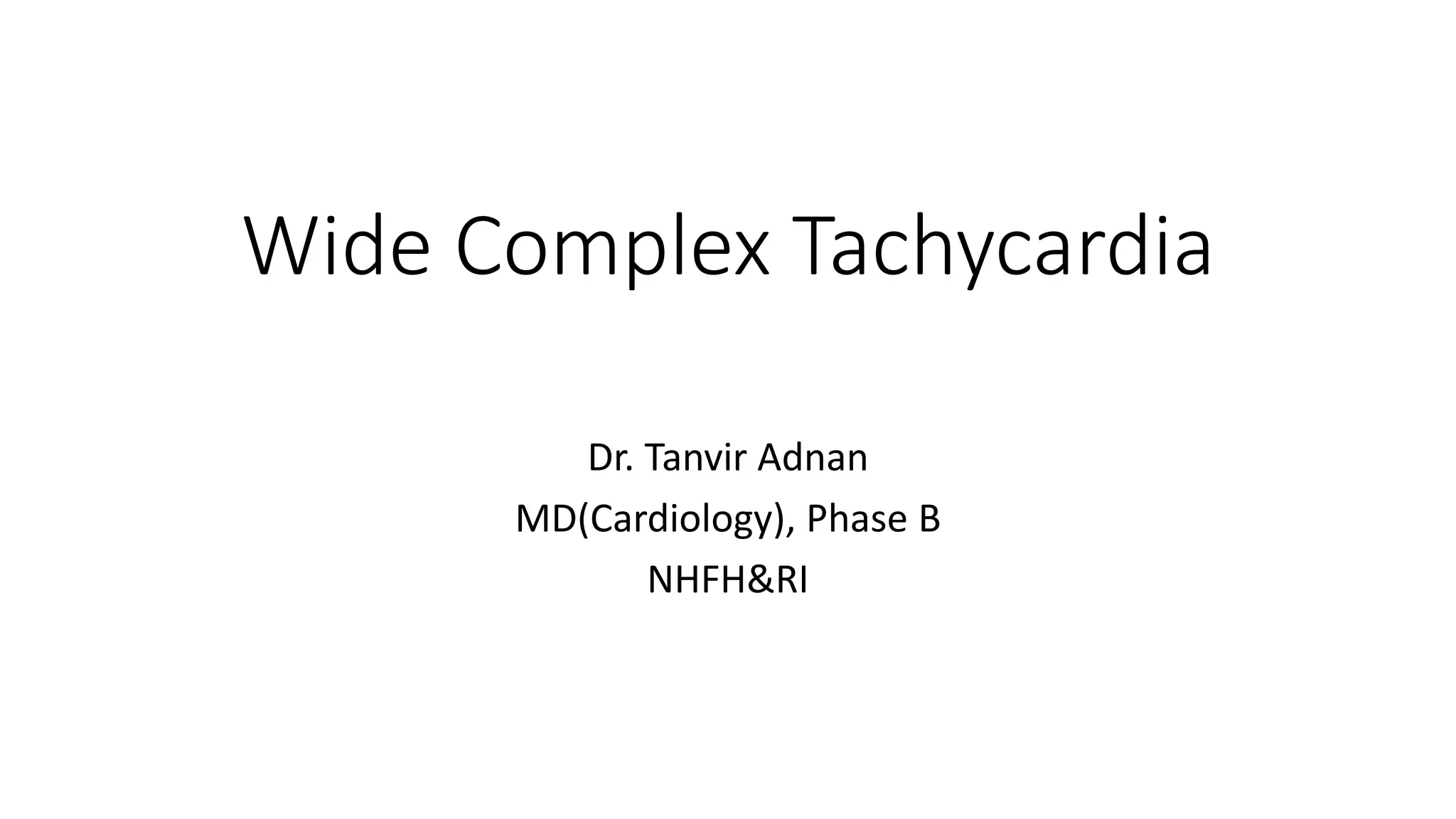 Wide Complex Tachycardia

Dr. Tanvir Adnan
MD(Cardiology), Phase B
NHFH&RI